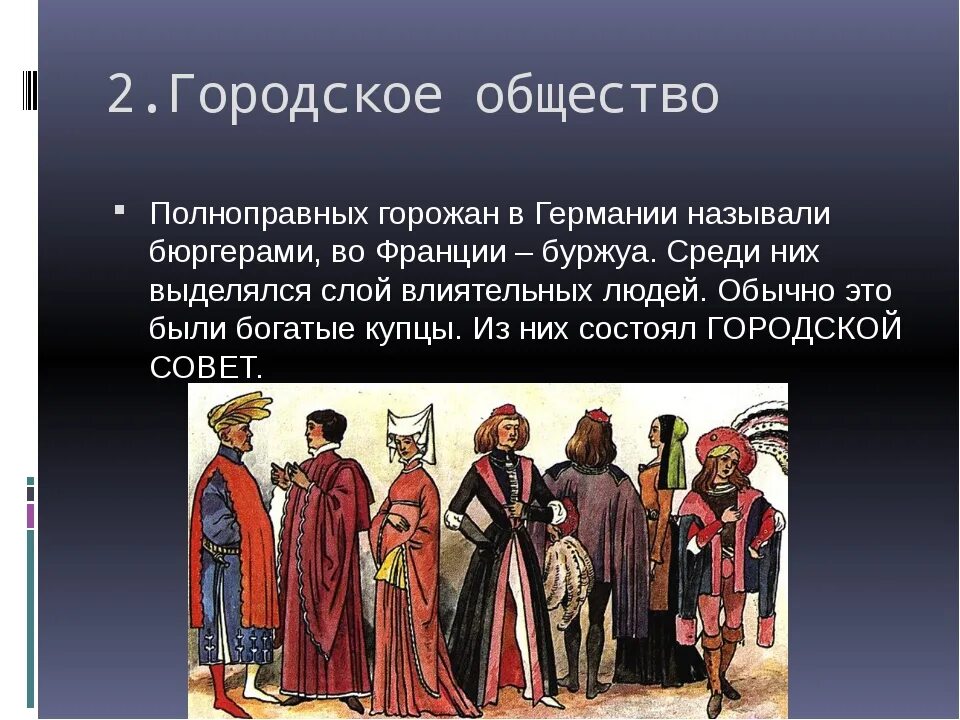 2.Городское общество

Полноправных горожан в Германии называли бюргерами, во Франции – буржуа. Среди них выделялся слой влиятельных людей. Обычно это были богатые купцы. Из них состоял ГОРОДСКОЙ СОВЕТ.